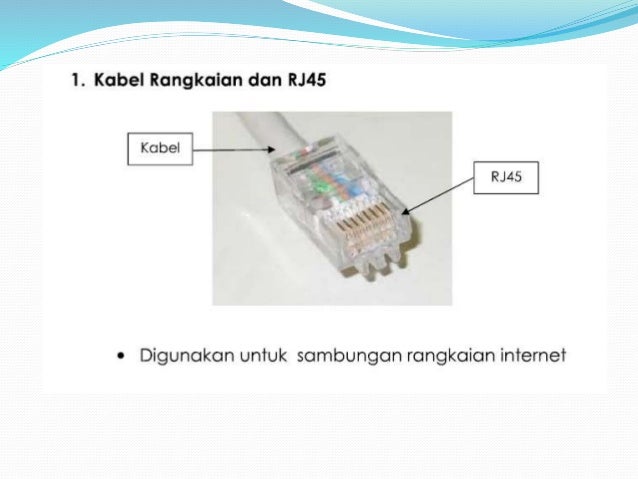 1. Kabel Rangkaian dan RJ45

Kabel

RJ45

• Digunakan untuk sambungan rangkaian internet